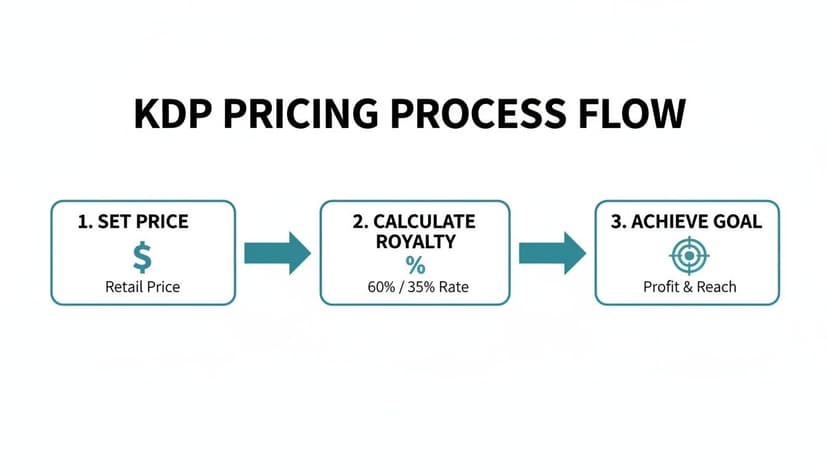 KDP PRICING PROCESS FLOW

1. SET PRICE
$
Retail Price

2. CALCULATE ROYALTY
%
60% / 35% Rate

3. ACHIEVE GOAL
Profit & Reach